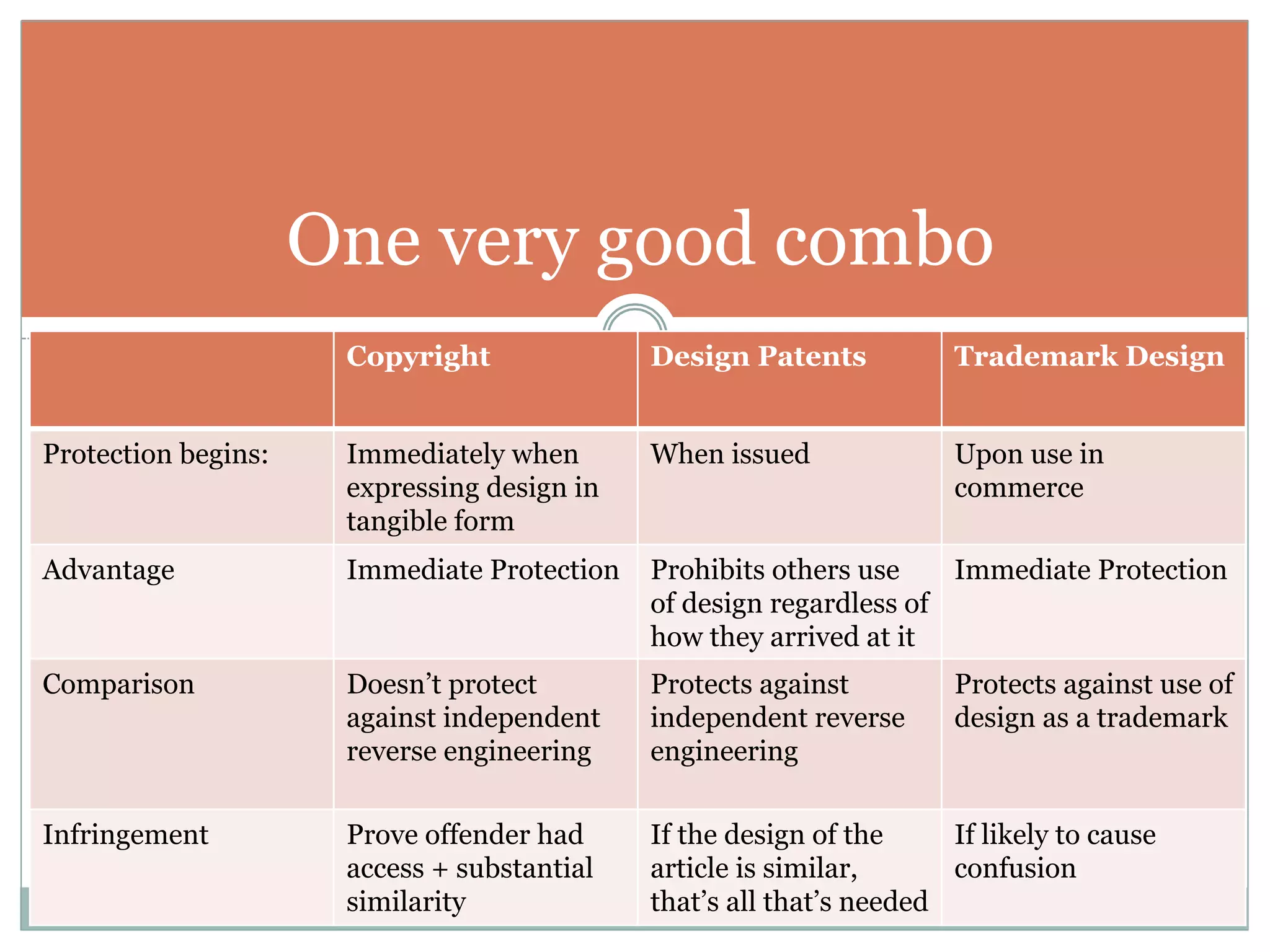 One very good combo

| | Copyright | Design Patents | Trademark Design |
|---|---|---|---|
| Protection begins: | Immediately when expressing design in tangible form | When issued | Upon use in commerce |
| Advantage | Immediate Protection | Prohibits others use of design regardless of how they arrived at it | Immediate Protection |
| Comparison | Doesn’t protect against independent reverse engineering | Protects against independent reverse engineering | Protects against use of design as a trademark |
| Infringement | Prove offender had access + substantial similarity | If the design of the article is similar, that’s all that’s needed | If likely to cause confusion |